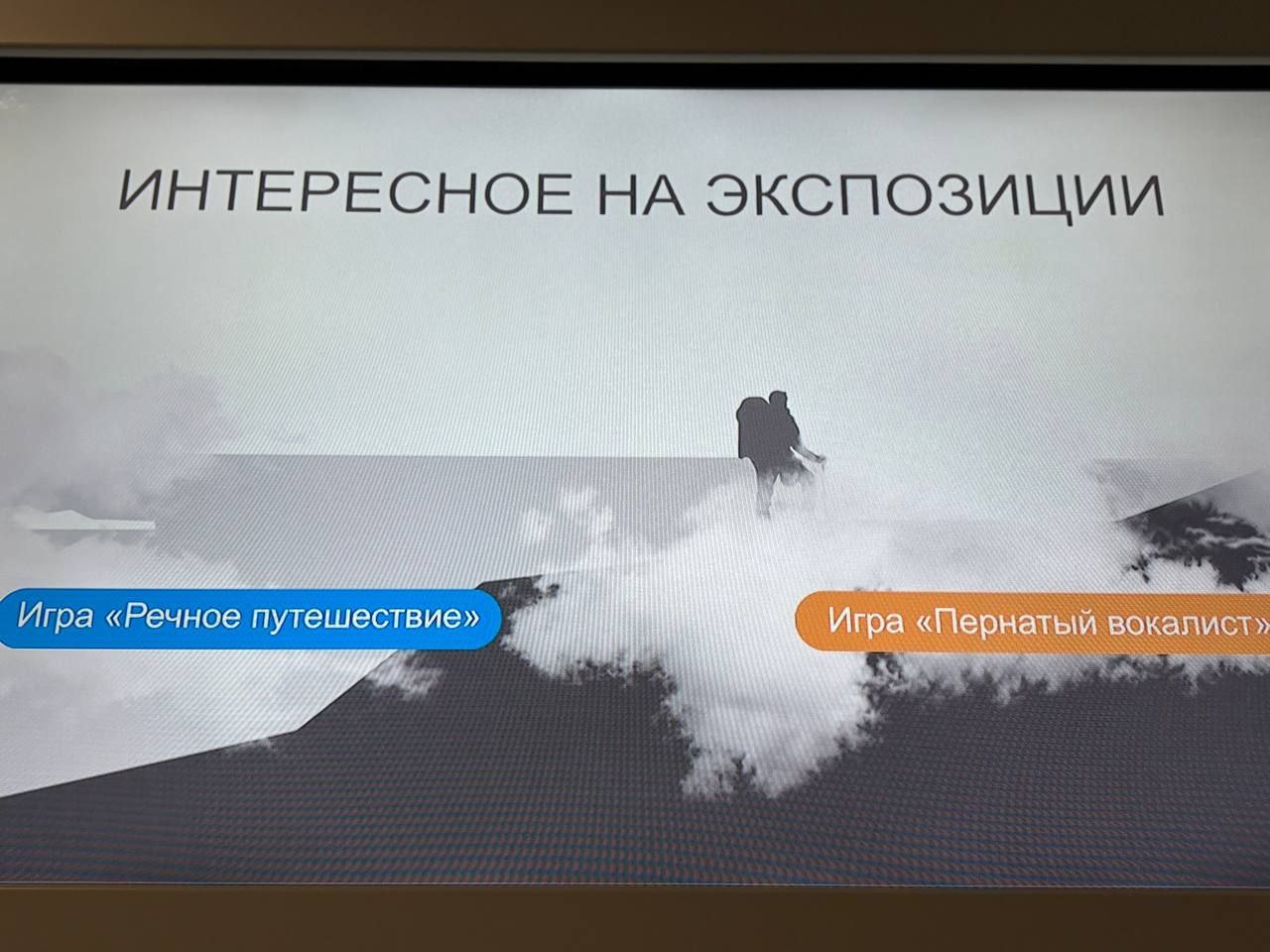 ИНТЕРЕСНОЕ НА ЭКСПОЗИЦИИ

Игра «Речное путешествие»

Игра «Пернатый вокалист»